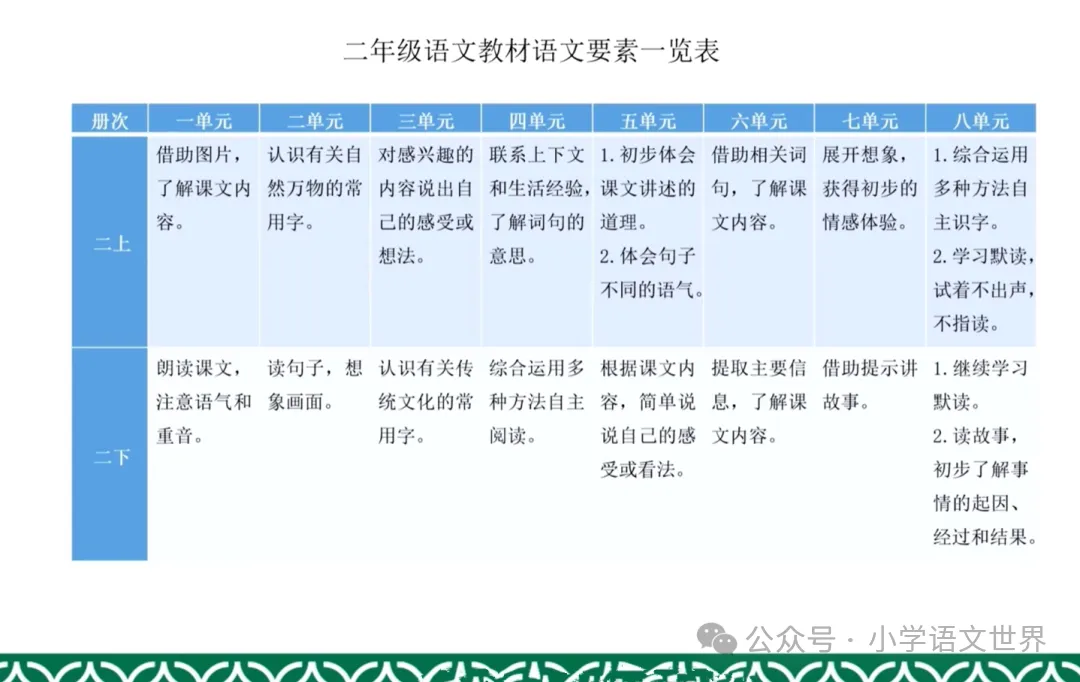 二年级语文教材语文要素一览表

| 册次 | 一单元 | 二单元 | 三单元 | 四单元 | 五单元 | 六单元 | 七单元 | 八单元 |
|---|---|---|---|---|---|---|---|---|
| 二上 | 借助图片，了解课文内容。 | 认识有关自然万物的常用字。 | 对感兴趣的内容说出自己的感受或想法。 | 联系上下文和生活经验，了解词句的意思。 | 1. 初步体会课文讲述的道理。 2. 体会句子不同的语气。 | 借助相关词句，了解课文内容。 | 展开想象，获得初步的情感体验。 | 1. 综合运用多种方法自主识字。 2. 学习默读，试着不出声，不指读。 |
| 二下 | 朗读课文，注意语气和重音。 | 读句子，想象画面。 | 认识有关传统文化的常用字。 | 综合运用多种方法自主阅读。 | 根据课文内容，简单说说自己的感受或看法。 | 提取主要信息，了解课文内容。 | 借助提示讲故事。 | 1. 继续学习默读。 2. 读故事，初步了解事情的起因、经过和结果。 |

公众号 · 小学语文世界